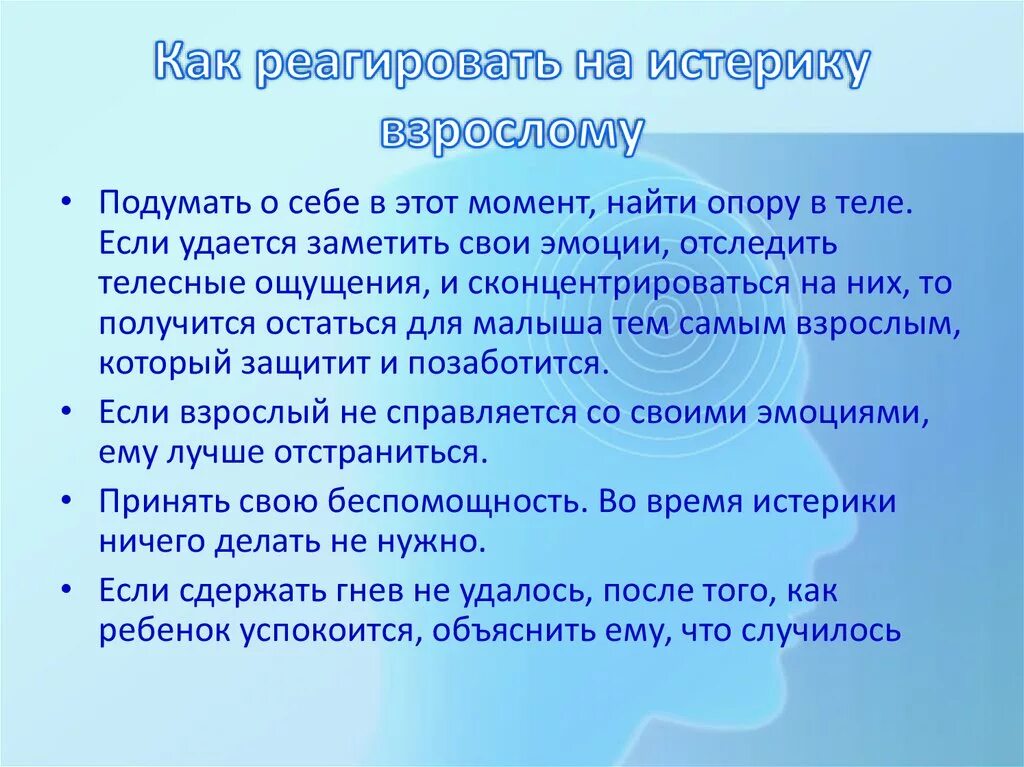 Как реагировать на истерику взрослому

• Подумать о себе в этот момент, найти опору в теле. Если удается заметить свои эмоции, отследить телесные ощущения, и сконцентрироваться на них, то получится остаться для малыша тем самым взрослым, который защитит и позаботится.

• Если взрослый не справляется со своими эмоциями, ему лучше отстраниться.

• Принять свою беспомощность. Во время истерики ничего делать не нужно.

• Если сдержать гнев не удалось, после того, как ребенок успокоится, объяснить ему, что случилось